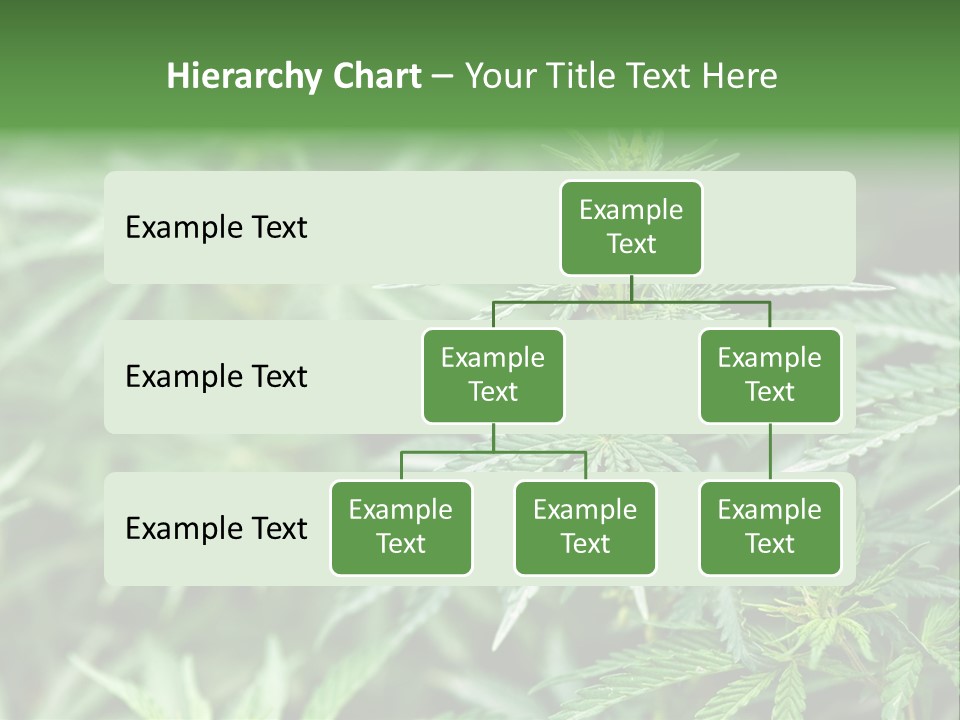 Hierarchy Chart – Your Title Text Here

Example Text

Example Text

Example Text

Example Text

Example Text

Example Text

Example Text

Example Text

Example Text